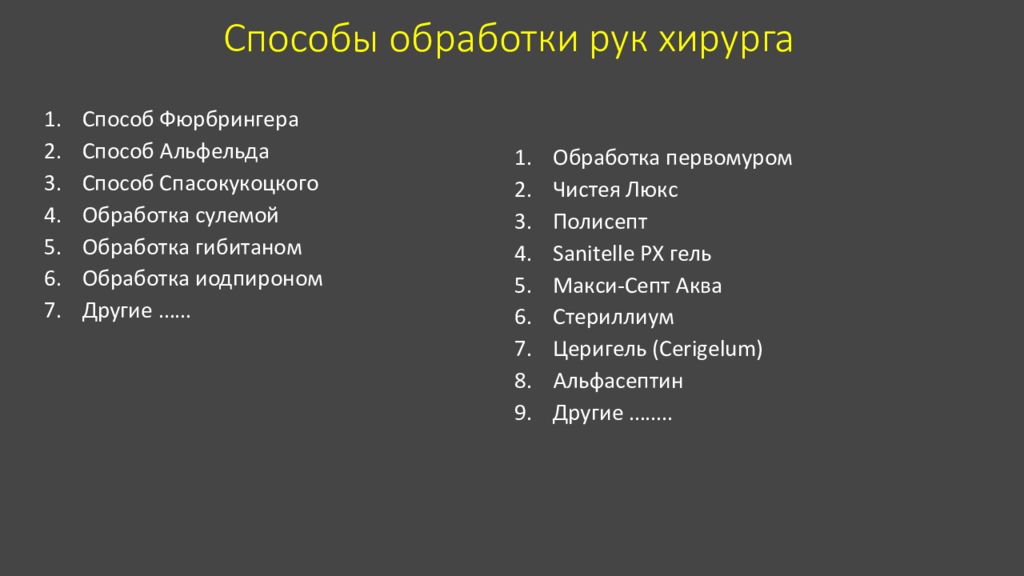 Способы обработки рук хирурга

1. Способ Фюрбрингера
2. Способ Альфельда
3. Способ Спасокукоцкого
4. Обработка сулемой
5. Обработка гибитаном
6. Обработка иодпироном
7. Другие ……

1. Обработка первомуром
2. Чистея Люкс
3. Полисепт
4. Sanitelle PX гель
5. Макси-Септ Аква
6. Стериллиум
7. Церигель (Cerigelum)
8. Альфасептин
9. Другие ……..